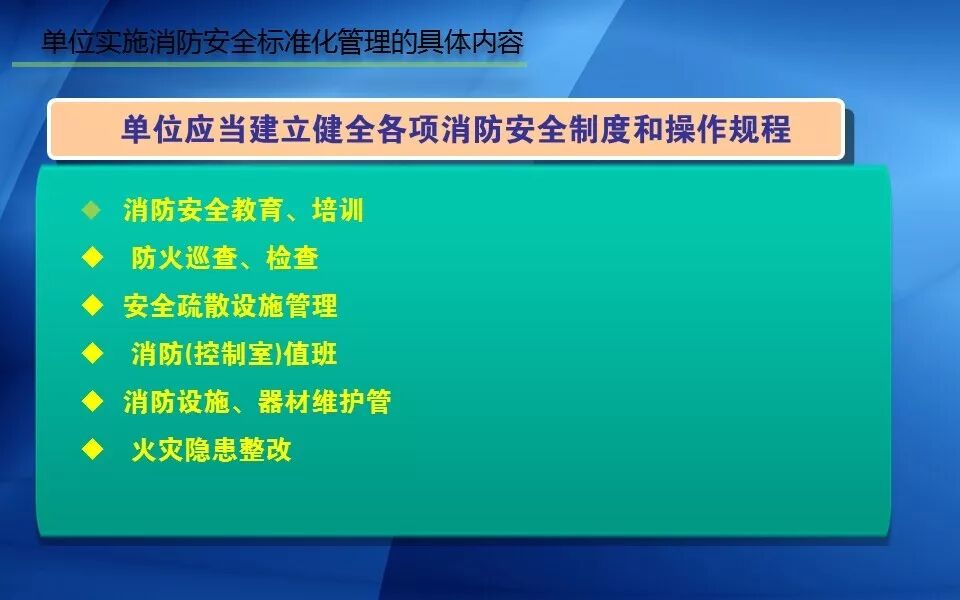 单位实施消防安全标准化管理的具体内容

单位应当建立健全各项消防安全制度和操作规程

◆ 消防安全教育、培训
◆ 防火巡查、检查
◆ 安全疏散设施管理
◆ 消防(控制室)值班
◆ 消防设施、器材维护管
◆ 火灾隐患整改